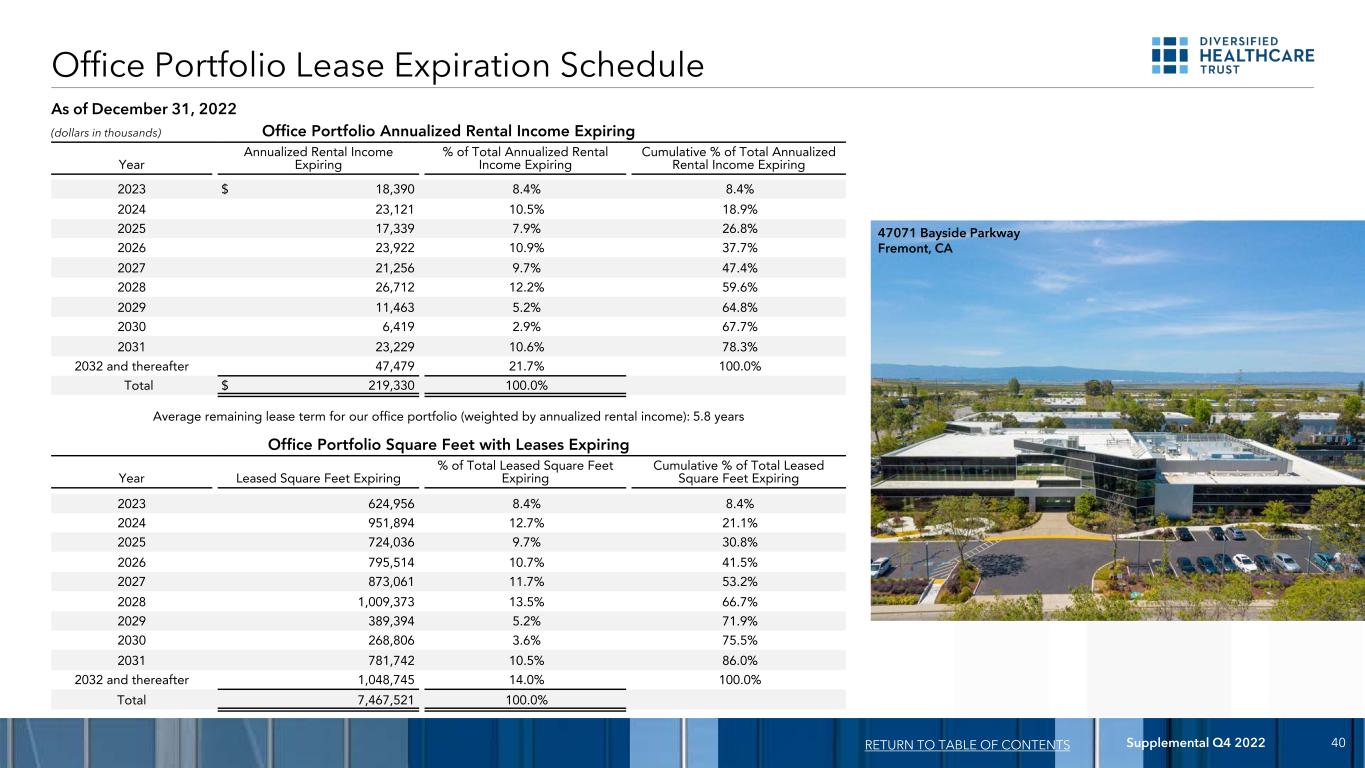 Office Portfolio Lease Expiration Schedule

DIVERSIFIED HEALTHCARE TRUST

As of December 31, 2022

(dollars in thousands)

Office Portfolio Annualized Rental Income Expiring

| Year | Annualized Rental Income Expiring | % of Total Annualized Rental Income Expiring | Cumulative % of Total Annualized Rental Income Expiring |
|---|---|---|---|
| 2023 | $ 18,390 | 8.4% | 8.4% |
| 2024 | 23,121 | 10.5% | 18.9% |
| 2025 | 17,339 | 7.9% | 26.8% |
| 2026 | 23,922 | 10.9% | 37.7% |
| 2027 | 21,256 | 9.7% | 47.4% |
| 2028 | 26,712 | 12.2% | 59.6% |
| 2029 | 11,463 | 5.2% | 64.8% |
| 2030 | 6,419 | 2.9% | 67.7% |
| 2031 | 23,229 | 10.6% | 78.3% |
| 2032 and thereafter | 47,479 | 21.7% | 100.0% |
| Total | $ 219,330 | 100.0% | |

Average remaining lease term for our office portfolio (weighted by annualized rental income): 5.8 years

Office Portfolio Square Feet with Leases Expiring

| Year | Leased Square Feet Expiring | % of Total Leased Square Feet Expiring | Cumulative % of Total Leased Square Feet Expiring |
|---|---|---|---|
| 2023 | 624,956 | 8.4% | 8.4% |
| 2024 | 951,894 | 12.7% | 21.1% |
| 2025 | 724,036 | 9.7% | 30.8% |
| 2026 | 795,514 | 10.7% | 41.5% |
| 2027 | 873,061 | 11.7% | 53.2% |
| 2028 | 1,009,373 | 13.5% | 66.7% |
| 2029 | 389,394 | 5.2% | 71.9% |
| 2030 | 268,806 | 3.6% | 75.5% |
| 2031 | 781,742 | 10.5% | 86.0% |
| 2032 and thereafter | 1,048,745 | 14.0% | 100.0% |
| Total | 7,467,521 | 100.0% | |

47071 Bayside Parkway
Fremont, CA

RETURN TO TABLE OF CONTENTS Supplemental Q4 2022 40